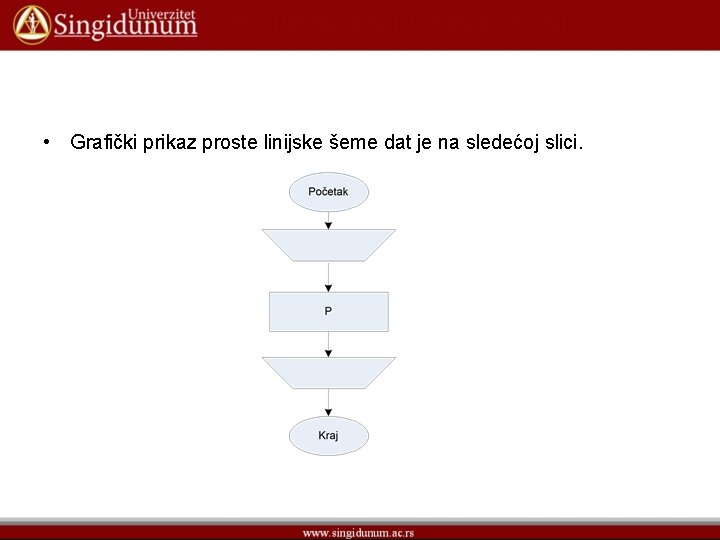 Univerzitet
Singidunum

• Grafički prikaz proste linijske šeme dat je na sledećoj slici.

Početak

P

Kraj

www.singidunum.ac.rs